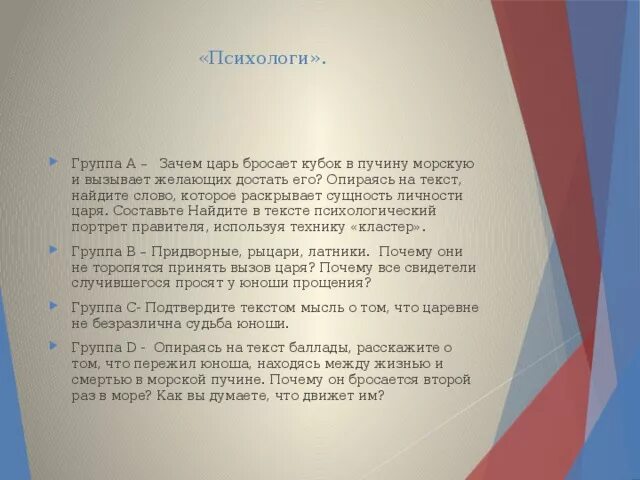 «Психологи».

Группа А – Зачем царь бросает кубок в пучину морскую и вызывает желающих достать его? Опираясь на текст, найдите слово, которое раскрывает сущность личности царя. Составьте Найдите в тексте психологический портрет правителя, используя технику «кластер».

Группа В – Придворные, рыцари, латники. Почему они не торопятся принять вызов царя? Почему все свидетели случившегося просят у юноши прощения?

Группа С- Подтвердите текстом мысль о том, что царевне не безразлична судьба юноши.

Группа D - Опираясь на текст баллады, расскажите о том, что пережил юноша, находясь между жизнью и смертью в морской пучине. Почему он бросается второй раз в море? Как вы думаете, что движет им?